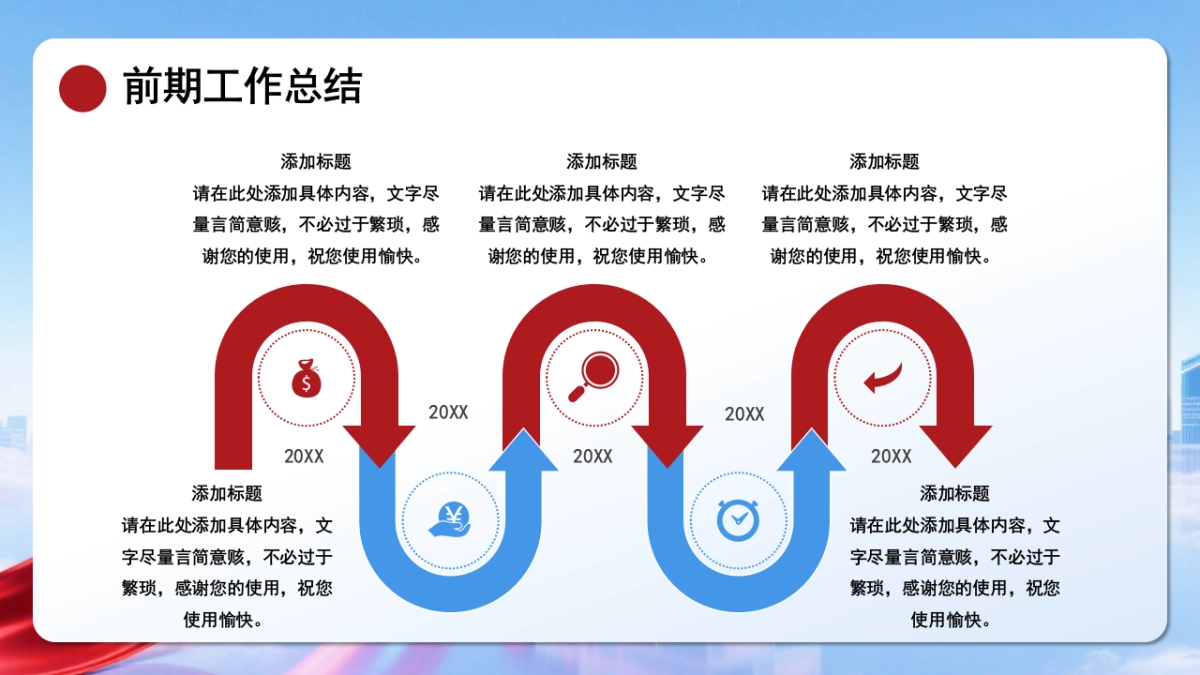 前期工作总结

添加标题
请在此处添加具体内容，文字尽量言简意赅，不必过于繁琐，感谢您的使用，祝您使用愉快。

添加标题
请在此处添加具体内容，文字尽量言简意赅，不必过于繁琐，感谢您的使用，祝您使用愉快。

添加标题
请在此处添加具体内容，文字尽量言简意赅，不必过于繁琐，感谢您的使用，祝您使用愉快。

20XX

20XX

20XX

20XX

20XX

添加标题
请在此处添加具体内容，文字尽量言简意赅，不必过于繁琐，感谢您的使用，祝您使用愉快。

添加标题
请在此处添加具体内容，文字尽量言简意赅，不必过于繁琐，感谢您的使用，祝您使用愉快。